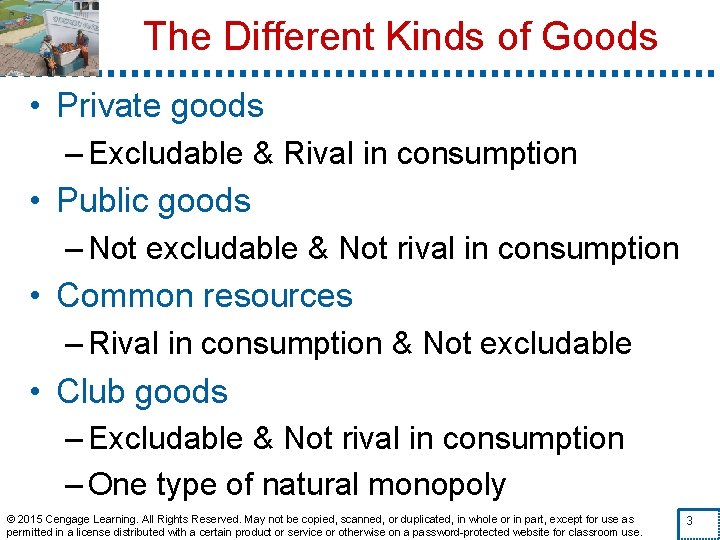 The Different Kinds of Goods

• Private goods
– Excludable & Rival in consumption
• Public goods
– Not excludable & Not rival in consumption
• Common resources
– Rival in consumption & Not excludable
• Club goods
– Excludable & Not rival in consumption
– One type of natural monopoly

© 2015 Cengage Learning. All Rights Reserved. May not be copied, scanned, or duplicated, in whole or in part, except for use as permitted in a license distributed with a certain product or service or otherwise on a password-protected website for classroom use.

3